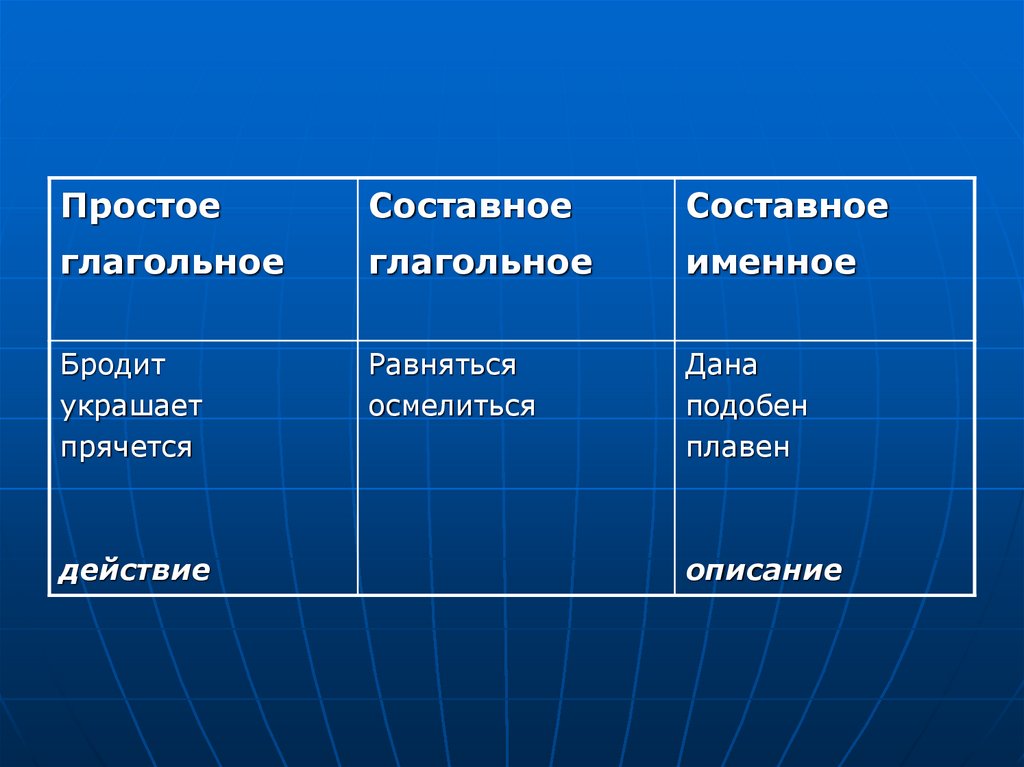 | Простое глагольное | Составное глагольное | Составное именное |
|---|---|---|
| Бродит украшает прячется действие | Равняться осмелиться | Дана подобен плавен описание |